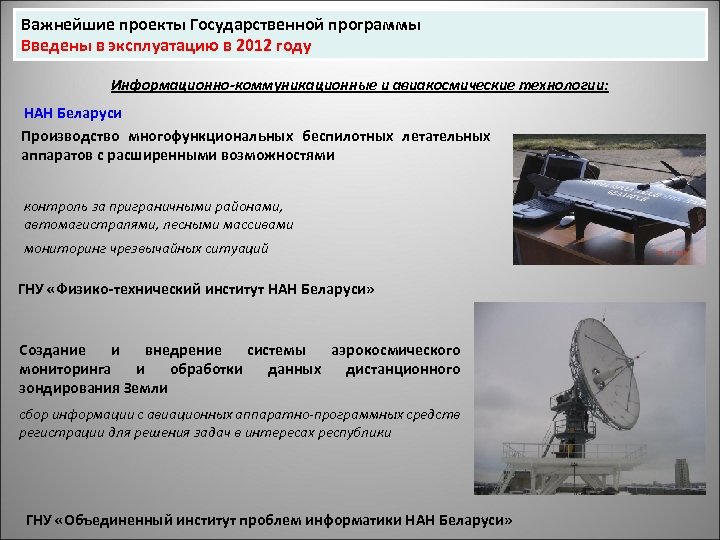 Важнейшие проекты Государственной программы
Введены в эксплуатацию в 2012 году

Информационно-коммуникационные и авиакосмические технологии:

НАН Беларуси

Производство многофункциональных беспилотных летательных аппаратов с расширенными возможностями

контроль за приграничными районами, автомагистралями, лесными массивами

мониторинг чрезвычайных ситуаций

ГНУ «Физико-технический институт НАН Беларуси»

Создание и внедрение системы аэрокосмического мониторинга и обработки данных дистанционного зондирования Земли

сбор информации с авиационных аппаратно-программных средств регистрации для решения задач в интересах республики

ГНУ «Объединенный институт проблем информатики НАН Беларуси»